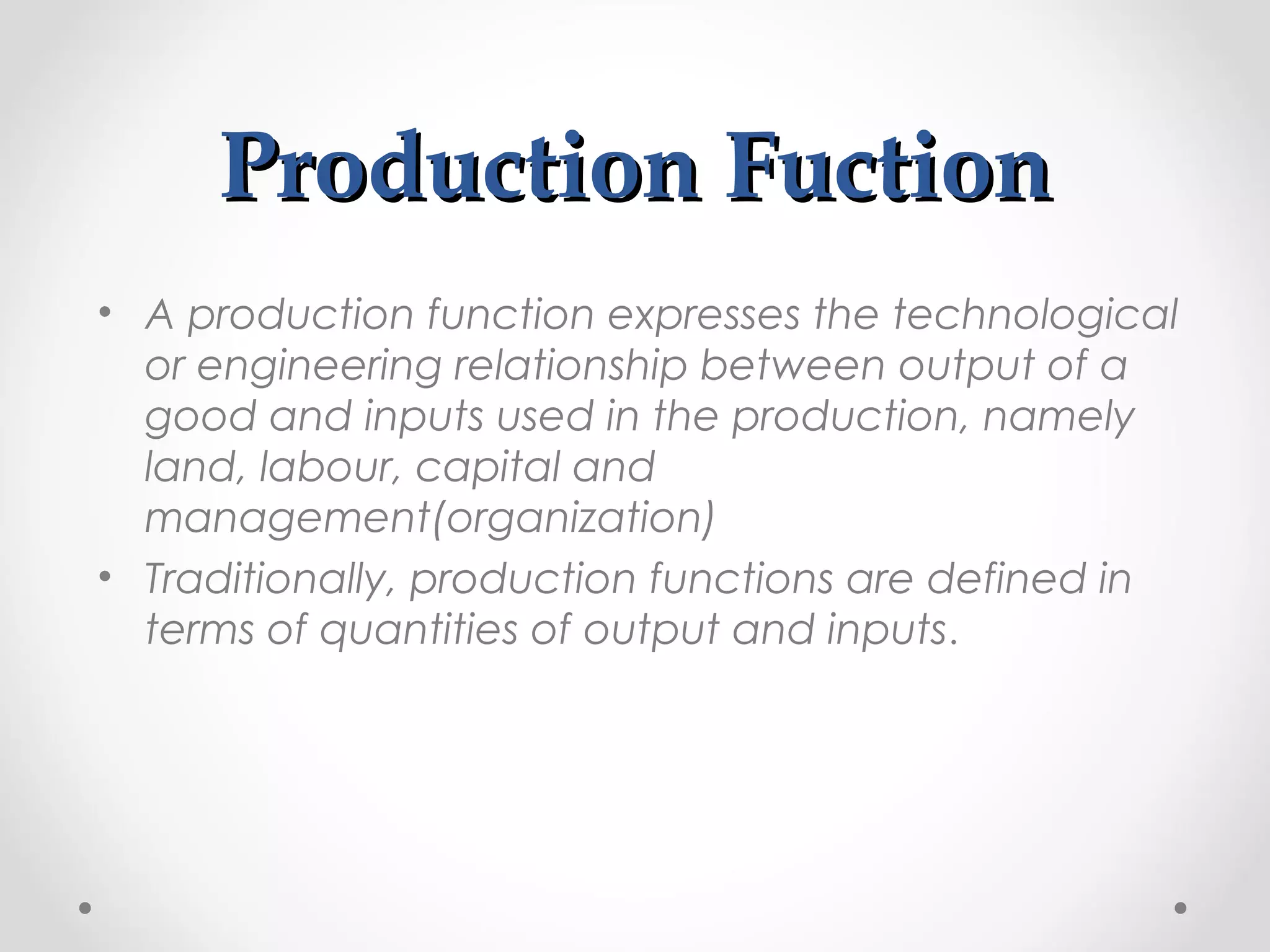 Production Fuction

• A production function expresses the technological or engineering relationship between output of a good and inputs used in the production, namely land, labour, capital and management(organization)
• Traditionally, production functions are defined in terms of quantities of output and inputs.